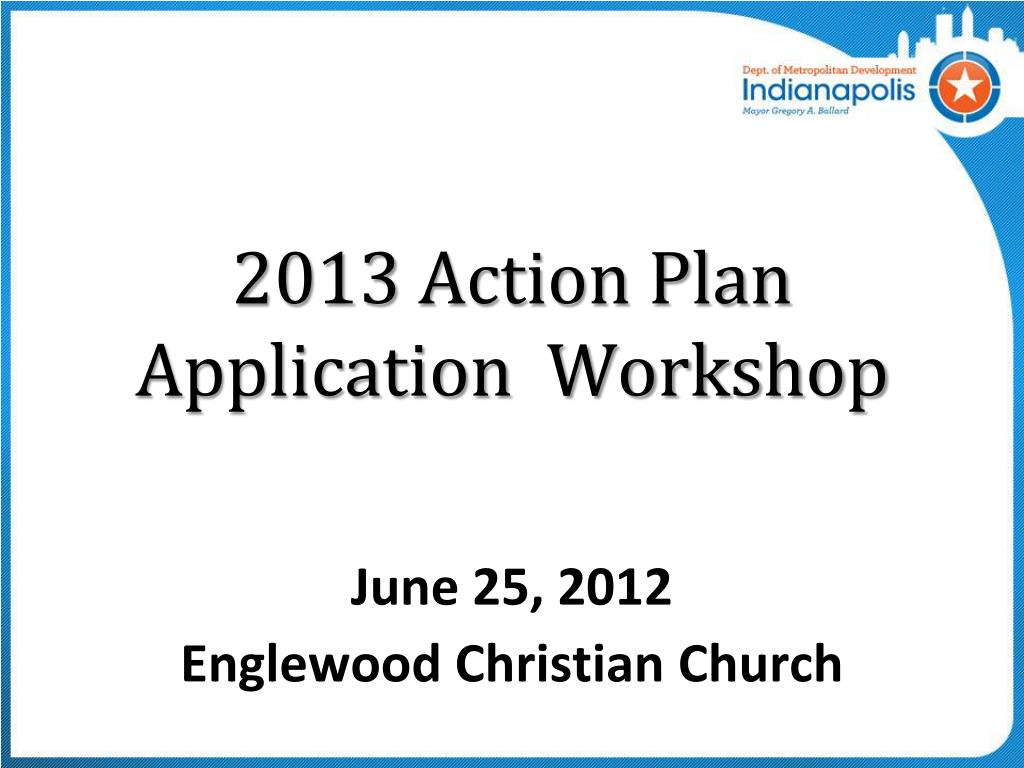 Dept. of Metropolitan Development
Indianapolis
Mayor Gregory A. Ballard

2013 Action Plan Application Workshop

June 25, 2012
Englewood Christian Church